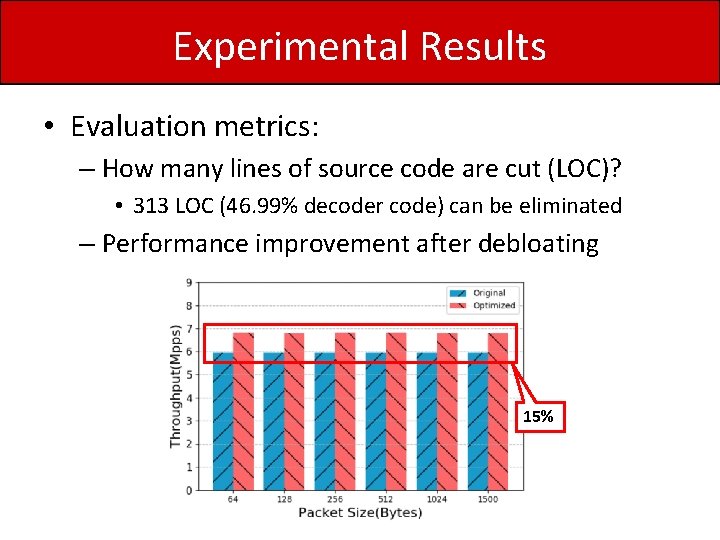 Experimental Results

• Evaluation metrics:

– How many lines of source code are cut (LOC)?

• 313 LOC (46.99% decoder code) can be eliminated

– Performance improvement after debloating

9
8
7
6
5
4
3
2
1
0

Throughput(Mpps)

Original
Optimized

15%

64 128 256 512 1024 1500

Packet Size(Bytes)